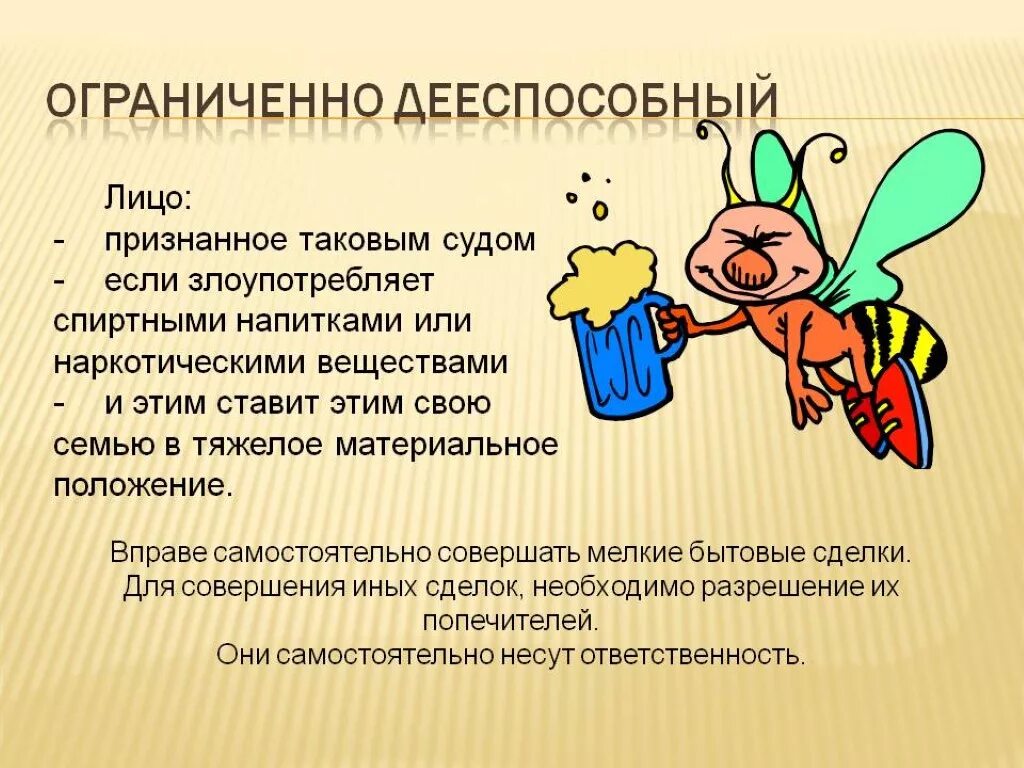 ОГРАНИЧЕННО ДЕЕСПОСОБНЫЙ

Лицо:
- признанное таковым судом
- если злоупотребляет спиртными напитками или наркотическими веществами
- и этим ставит этим свою семью в тяжелое материальное положение.

Вправе самостоятельно совершать мелкие бытовые сделки. Для совершения иных сделок, необходимо разрешение их попечителей.
Они самостоятельно несут ответственность.